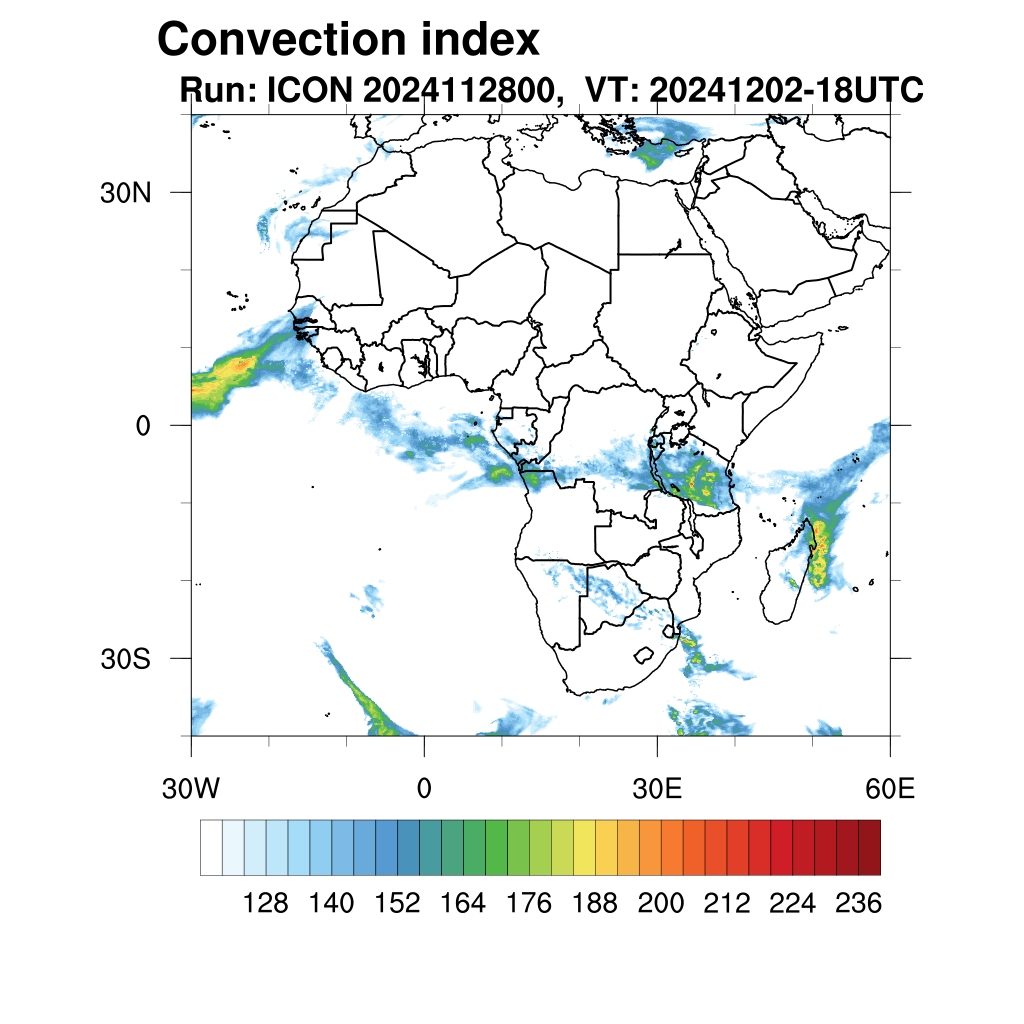 Convection index
Run: ICON 2024112800, VT: 20241202-18UTC

30N
0
30S
30W
0
30E
60E

128 140 152 164 176 188 200 212 224 236